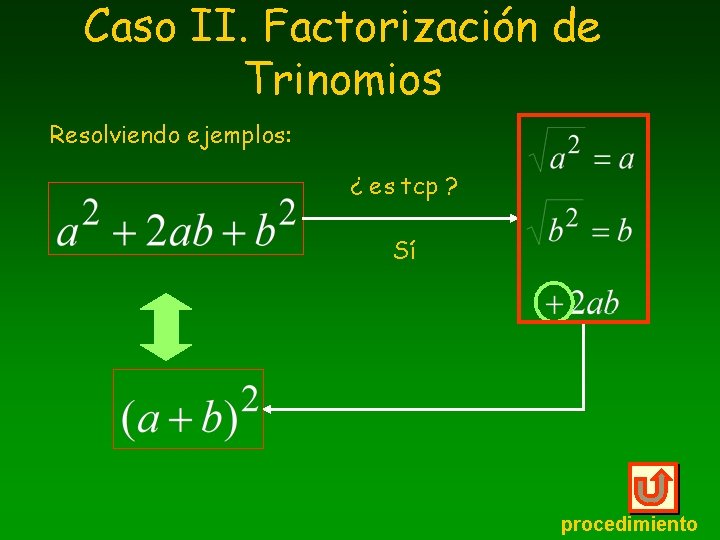 Caso II. Factorización de Trinomios

Resolviendo ejemplos:

$a^2 + 2ab + b^2$

¿ es tcp ?

Sí

$\sqrt{a^2} = a$

$\sqrt{b^2} = b$

$+2ab$

$(a+b)^2$

procedimiento